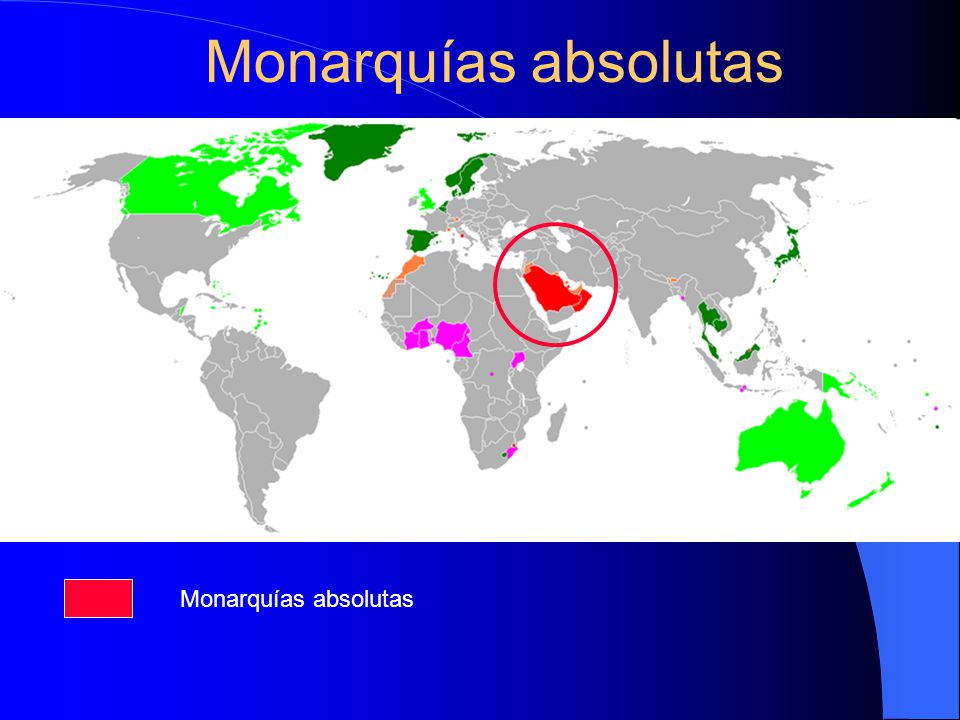 Monarquías absolutas

Monarquías absolutas